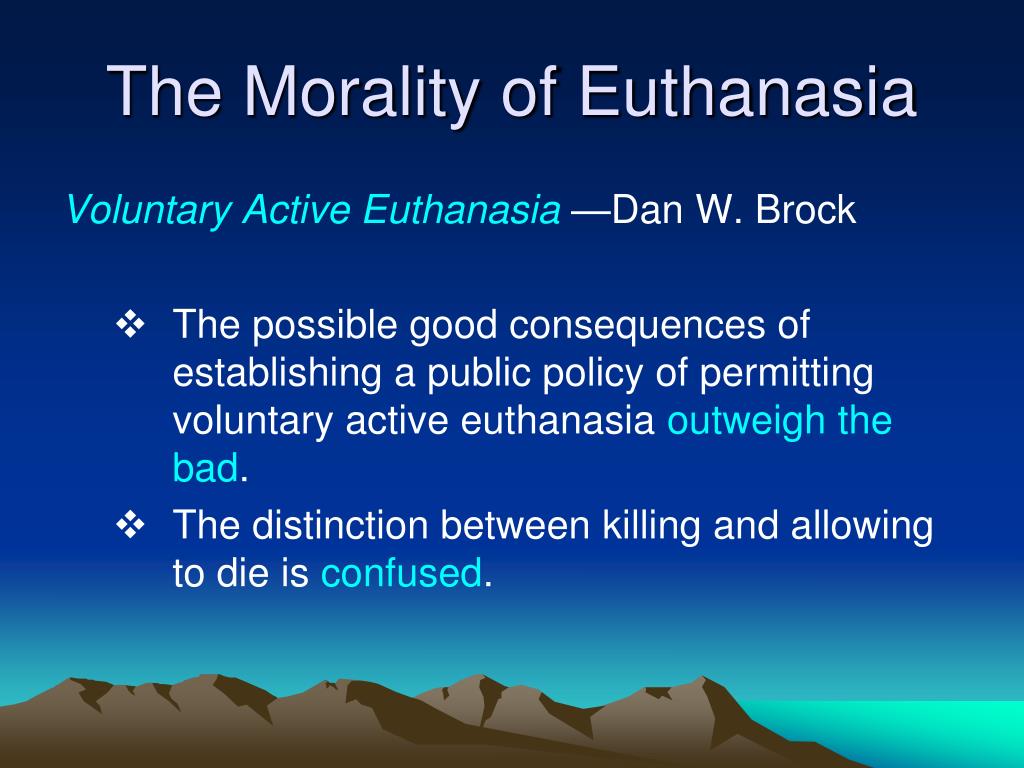 The Morality of Euthanasia

Voluntary Active Euthanasia —Dan W. Brock

❖ The possible good consequences of establishing a public policy of permitting voluntary active euthanasia outweigh the bad.

❖ The distinction between killing and allowing to die is confused.